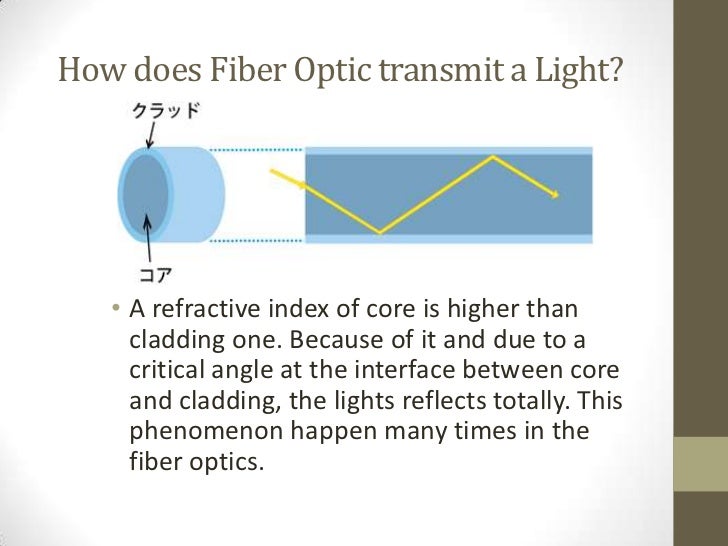 How does Fiber Optic transmit a Light?

クラッド

コア

• A refractive index of core is higher than cladding one. Because of it and due to a critical angle at the interface between core and cladding, the lights reflects totally. This phenomenon happen many times in the fiber optics.